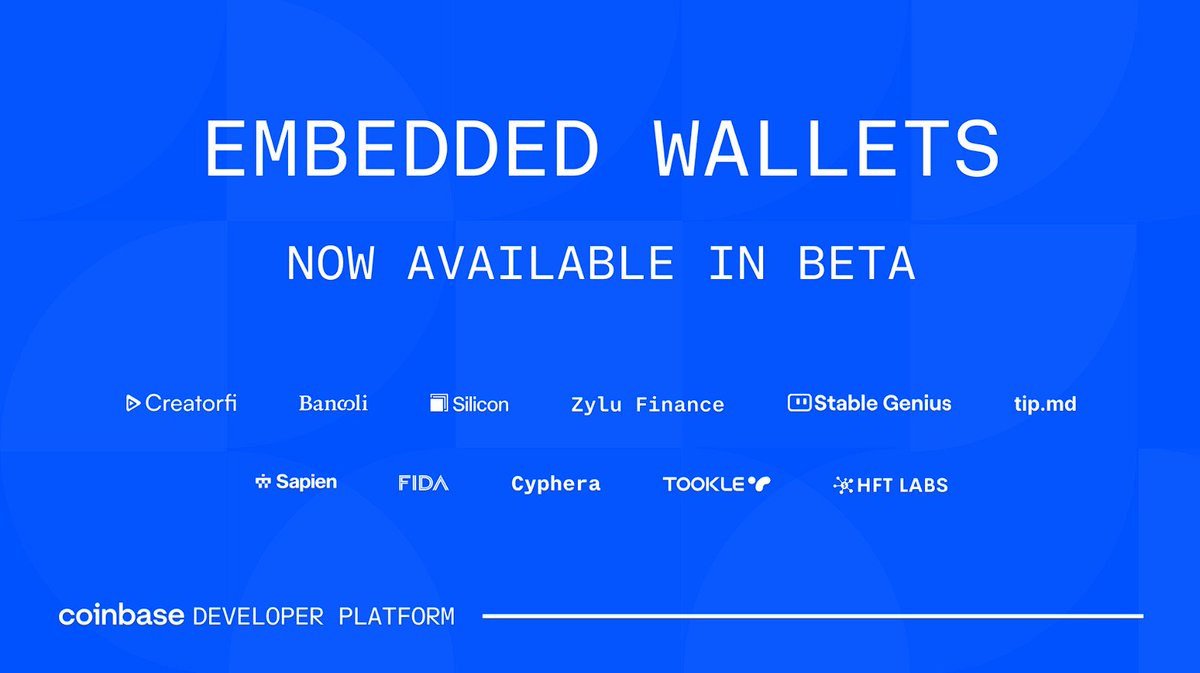 EMBEDDED WALLETS

NOW AVAILABLE IN BETA

Creatorfi Banooli Silicon Zylu Finance Stable Genius tip.md

Sapien FIDA Cyphera TOOKLE HFT LABS

coinbase DEVELOPER PLATFORM